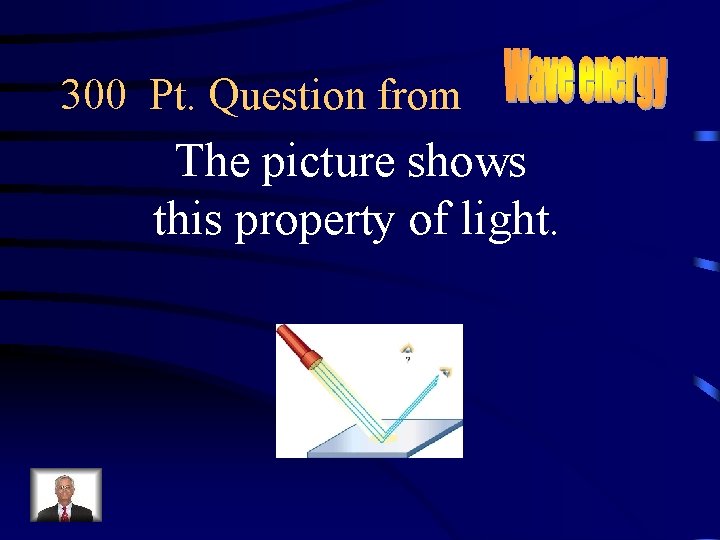 300 Pt. Question from Wave energy

The picture shows this property of light.